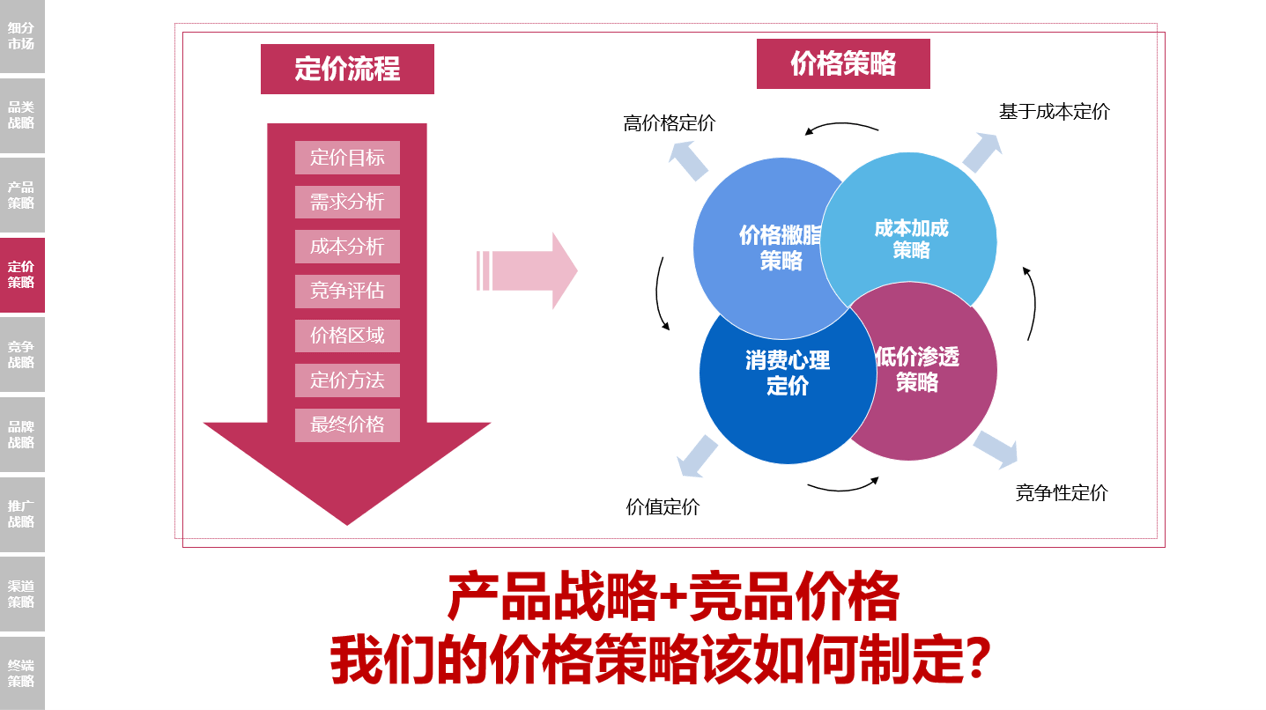 细分市场

品类战略

产品策略

定价策略

竞争战略

品牌战略

推广战略

渠道策略

终端策略

定价流程

定价目标
需求分析
成本分析
竞争评估
价格区域
定价方法
最终价格

价格策略

高价格定价

基于成本定价

价格撇脂策略

成本加成策略

消费心理定价

低价渗透策略

价值定价

竞争性定价

产品战略+竞品价格
我们的价格策略该如何制定?